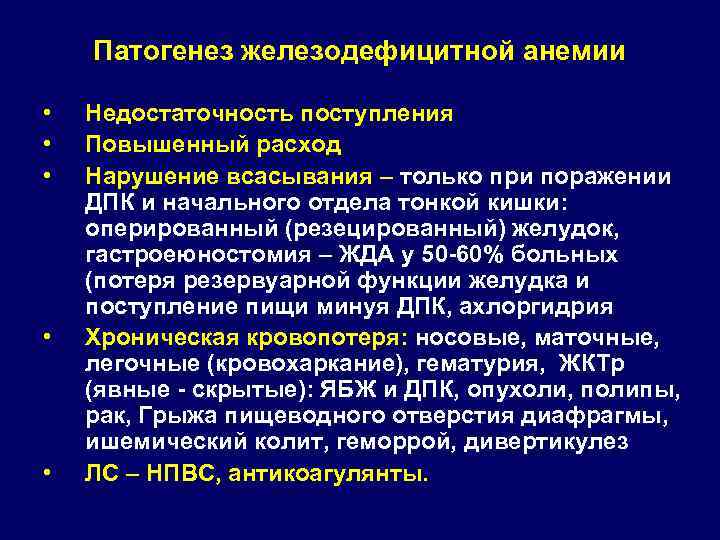 Патогенез железодефицитной анемии

• Недостаточность поступления
• Повышенный расход
• Нарушение всасывания – только при поражении ДПК и начального отдела тонкой кишки: оперированный (резецированный) желудок, гастроеюностомия – ЖДА у 50-60% больных (потеря резервуарной функции желудка и поступление пищи минуя ДПК, ахлоргидрия
• Хроническая кровопотеря: носовые, маточные, легочные (кровохаркание), гематурия, ЖКТр (явные - скрытые): ЯБЖ и ДПК, опухоли, полипы, рак, Грыжа пищеводного отверстия диафрагмы, ишемический колит, геморрой, дивертикулез
• ЛС – НПВС, антикоагулянты.